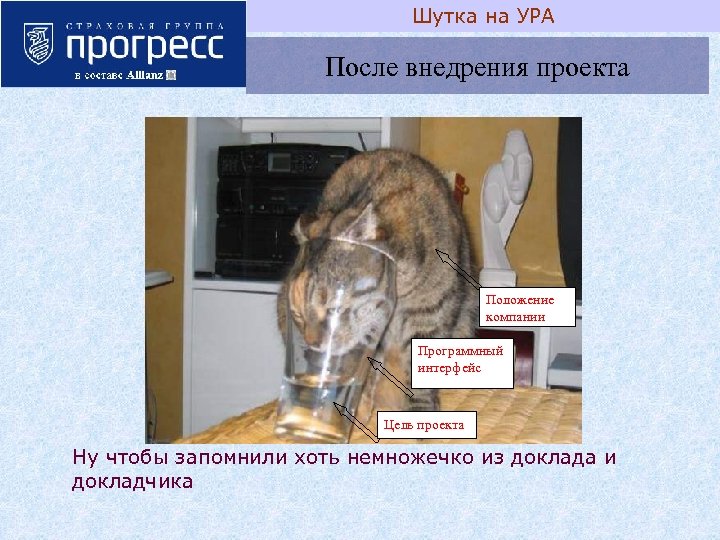 СТРАХОВАЯ ГРУППА
прогресс
в составе Allianz

Шутка на УРА

После внедрения проекта

Положение компании

Программный интерфейс

Цель проекта

Ну чтобы запомнили хоть немножечко из доклада и докладчика